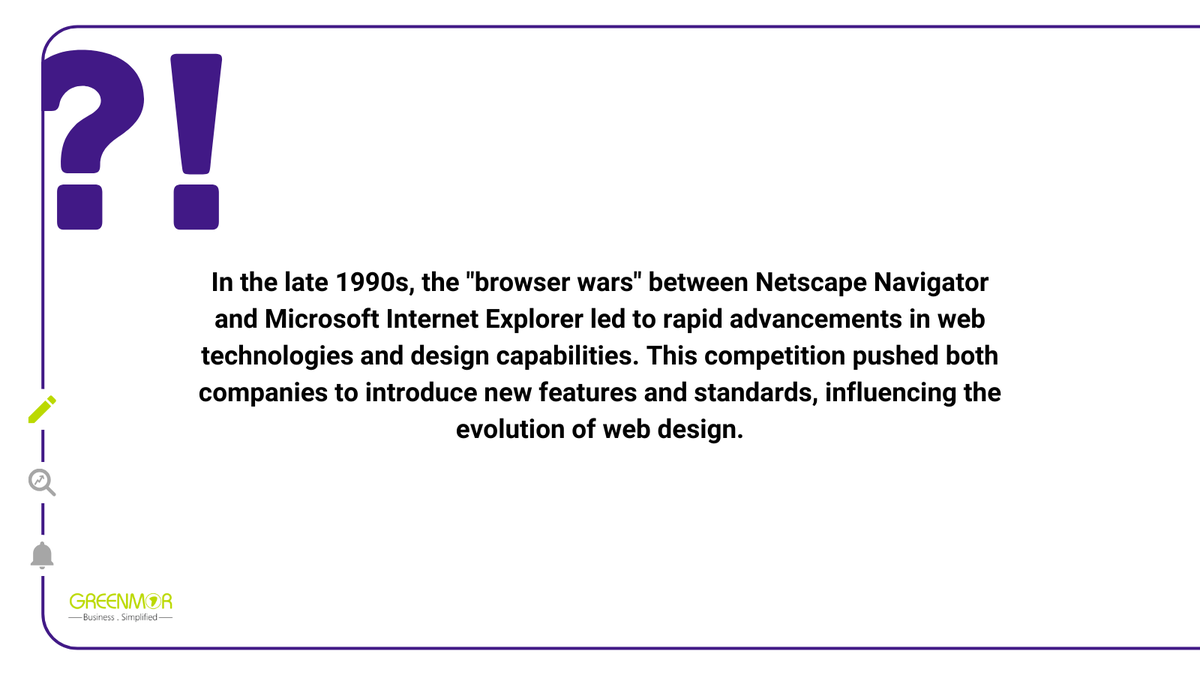 ?!

In the late 1990s, the "browser wars" between Netscape Navigator and Microsoft Internet Explorer led to rapid advancements in web technologies and design capabilities. This competition pushed both companies to introduce new features and standards, influencing the evolution of web design.

GREENMOR
Business . Simplified